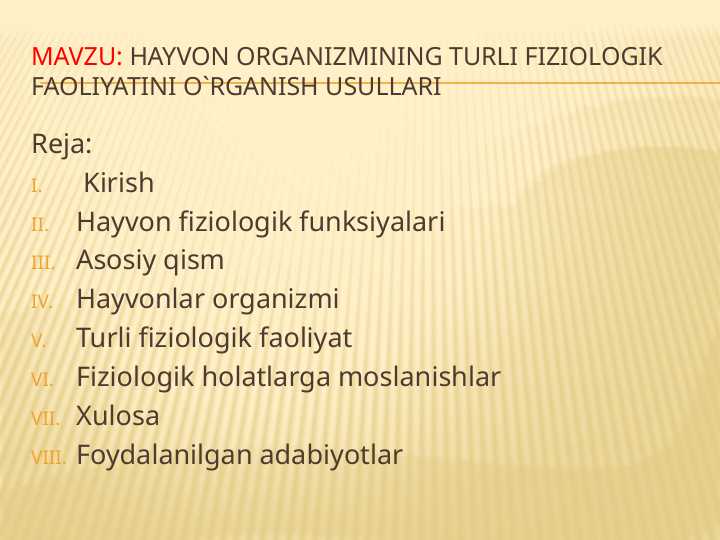 MAVZU: HAYVON ORGANIZMINING TURLI FIZIOLOGIK FAOLIYATINI O`RGANISH USULLARI

Reja:
I. Kirish
II. Hayvon fiziologik funksiyalari
III. Asosiy qism
IV. Hayvonlar organizmi
V. Turli fiziologik faoliyat
VI. Fiziologik holatlarga moslanishlar
VII. Xulosa
VIII. Foydalanilgan adabiyotlar